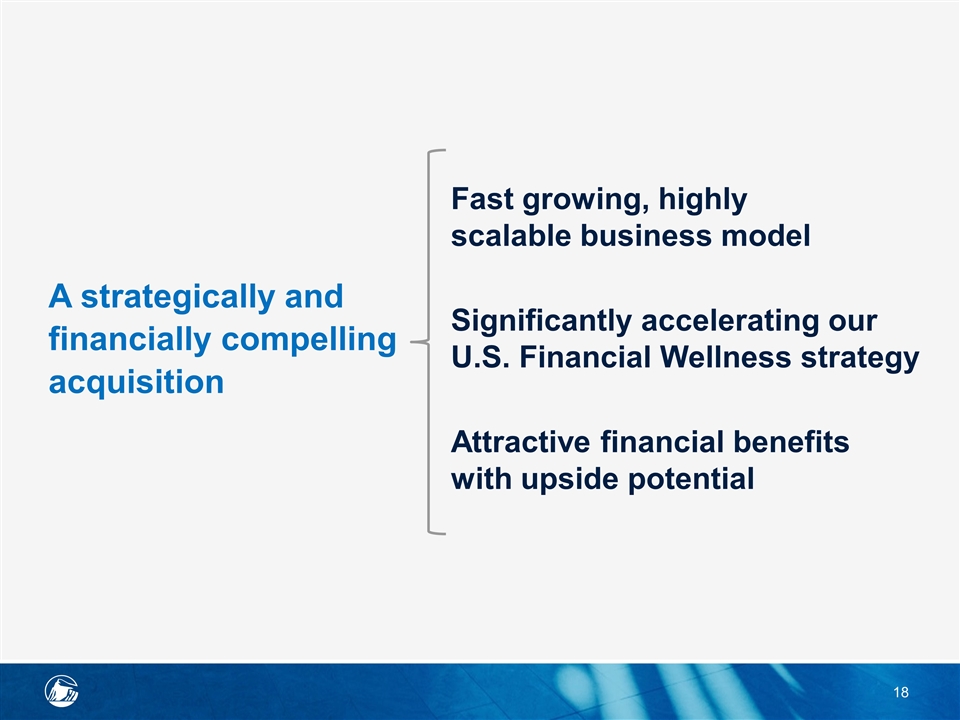 A strategically and financially compelling acquisition

Fast growing, highly scalable business model

Significantly accelerating our U.S. Financial Wellness strategy

Attractive financial benefits with upside potential

18